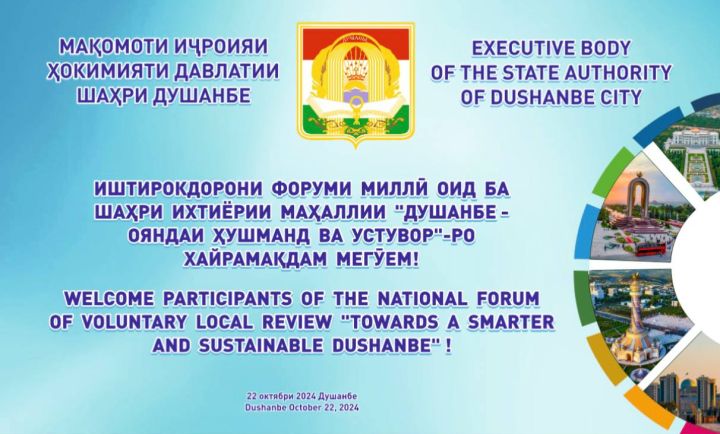 МАҚОМОТИ ИҶРОИЯИ ҲОКИМИЯТИ ДАВЛАТИИ ШАҲРИ ДУШАНБЕ

ДУШАНБЕ

EXECUTIVE BODY OF THE STATE AUTHORITY OF DUSHANBE CITY

ИШТИРОКДОРОНИ ФОРУМИ МИЛЛӢ ОИД БА ШАҲРИ ИХТИЁРИИ МАҲАЛЛИИ "ДУШАНБЕ - ОЯНДАИ ҲУШМАНД ВА УСТУВОР"-РО ХАЙРАМАҚДАМ МЕГӮЕМ!

WELCOME PARTICIPANTS OF THE NATIONAL FORUM OF VOLUNTARY LOCAL REVIEW "TOWARDS A SMARTER AND SUSTAINABLE DUSHANBE" !

22 октябри 2024 Душанбе
Dushanbe October 22, 2024